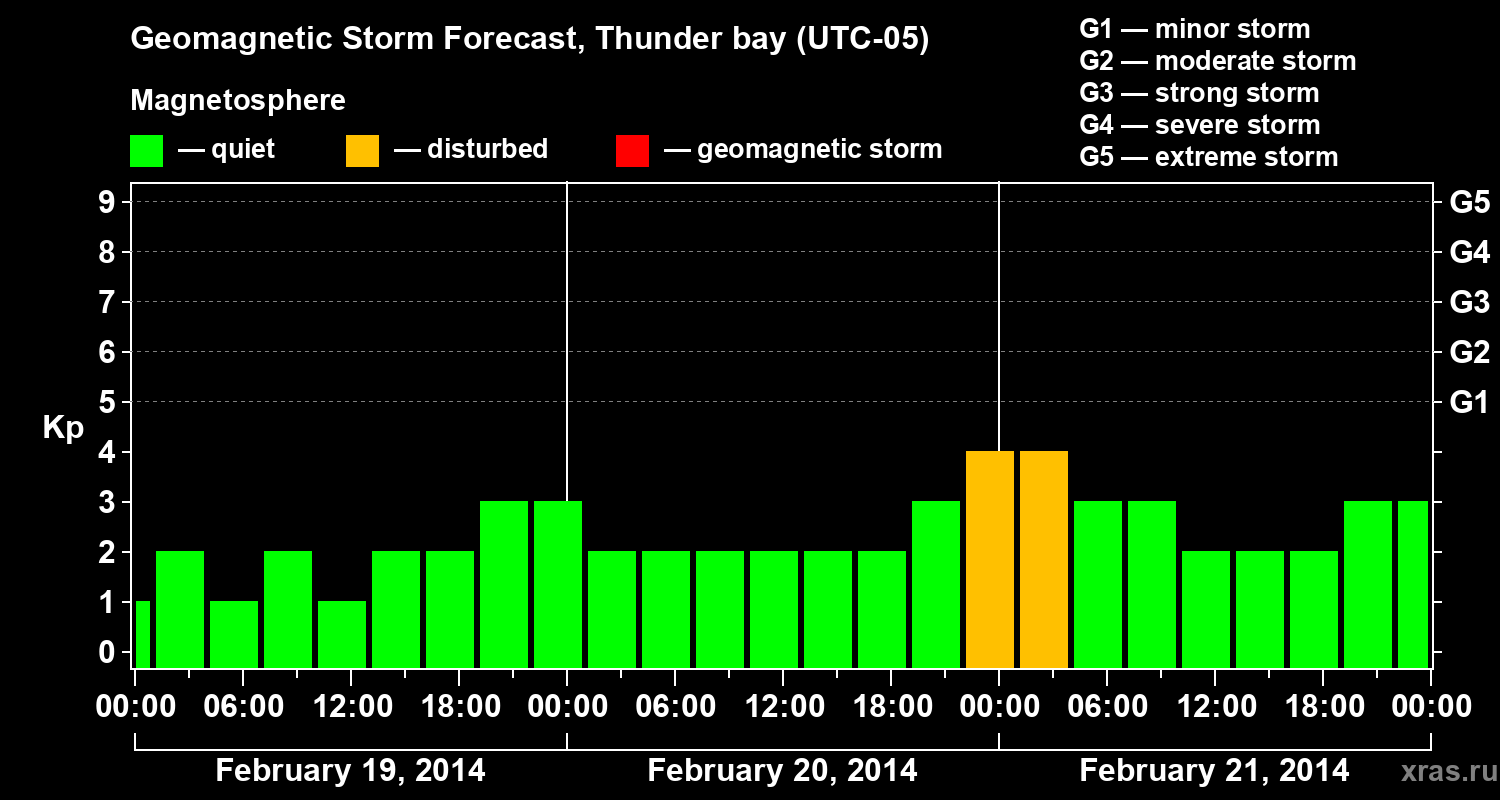 Geomagnetic Storm Forecast, Thunder bay (UTC-05)

Magnetosphere

— quiet — disturbed — geomagnetic storm

G1 — minor storm
G2 — moderate storm
G3 — strong storm
G4 — severe storm
G5 — extreme storm

Kp

9
8
7
6
5
4
3
2
1
0

G5
G4
G3
G2
G1

00:00 06:00 12:00 18:00 00:00 06:00 12:00 18:00 00:00 06:00 12:00 18:00 00:00

February 19, 2014 February 20, 2014 February 21, 2014

xras.ru